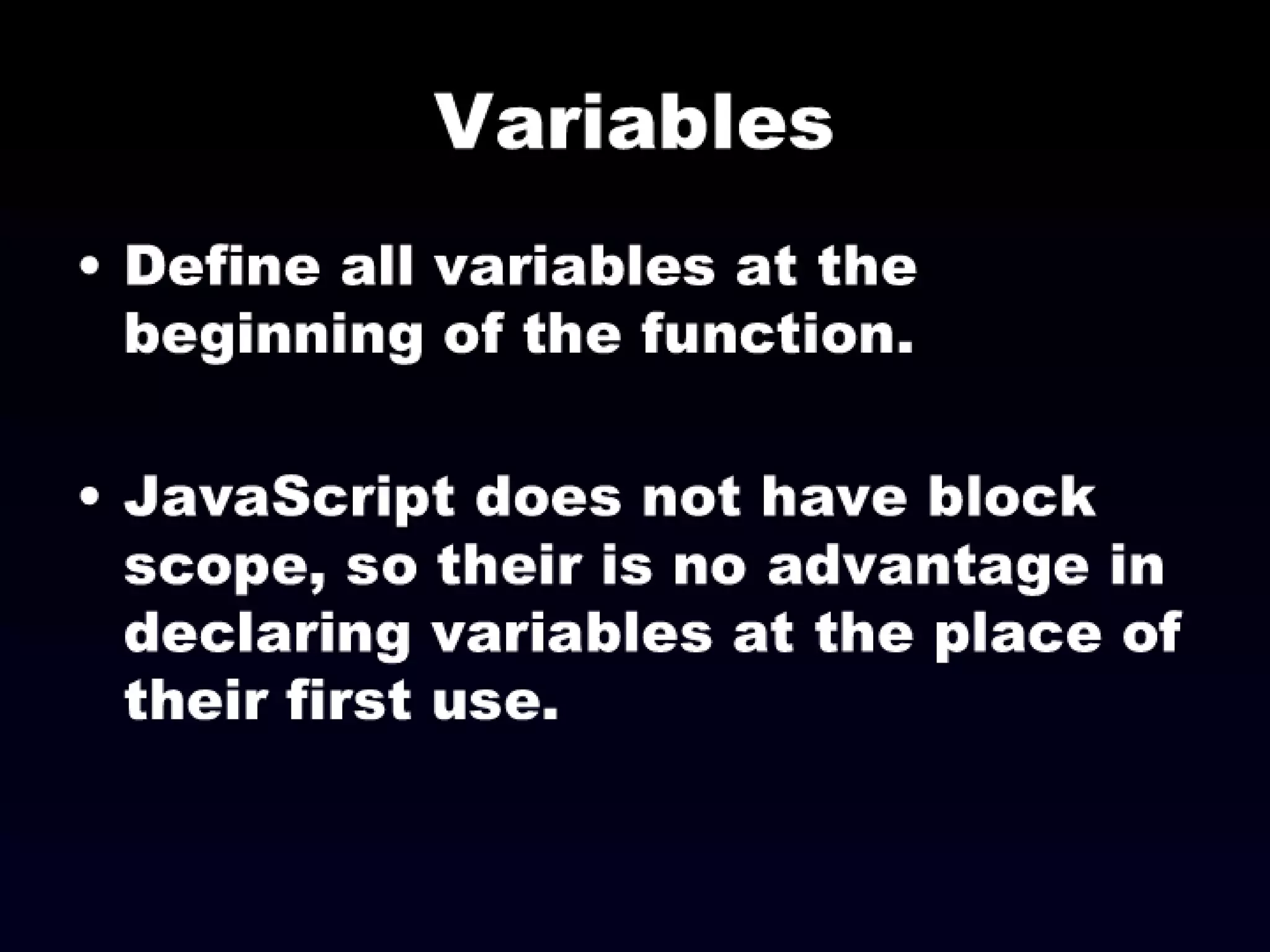 Variables

• Define all variables at the beginning of the function.

• JavaScript does not have block scope, so their is no advantage in declaring variables at the place of their first use.